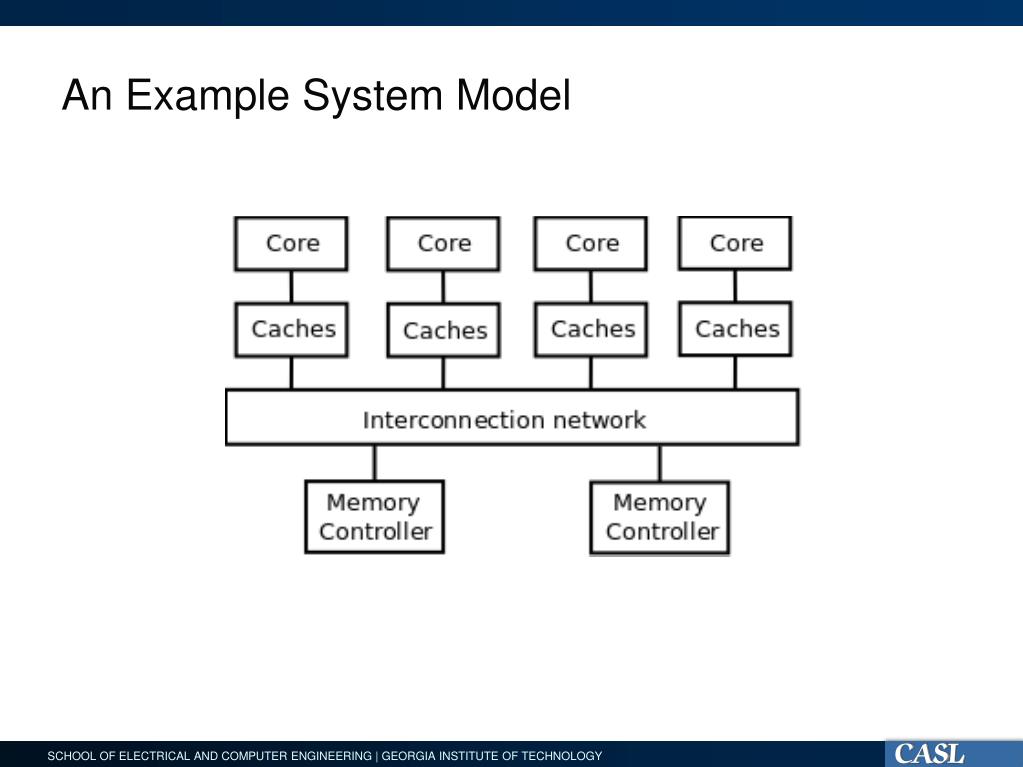 An Example System Model

Core

Core

Core

Core

Caches

Caches

Caches

Caches

Interconnection network

Memory Controller

Memory Controller

SCHOOL OF ELECTRICAL AND COMPUTER ENGINEERING | GEORGIA INSTITUTE OF TECHNOLOGY

CASL